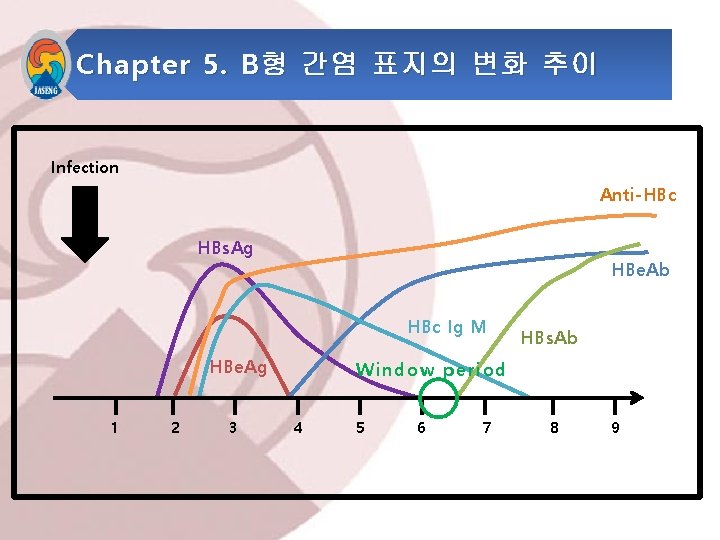 JASENG

Chapter 5. B형 간염 표지의 변화 추이

Infection

Anti-HBc

HBsAg

HBeAb

HBc Ig M

HBsAb

HBeAg

Window period

1
2
3
4
5
6
7
8
9